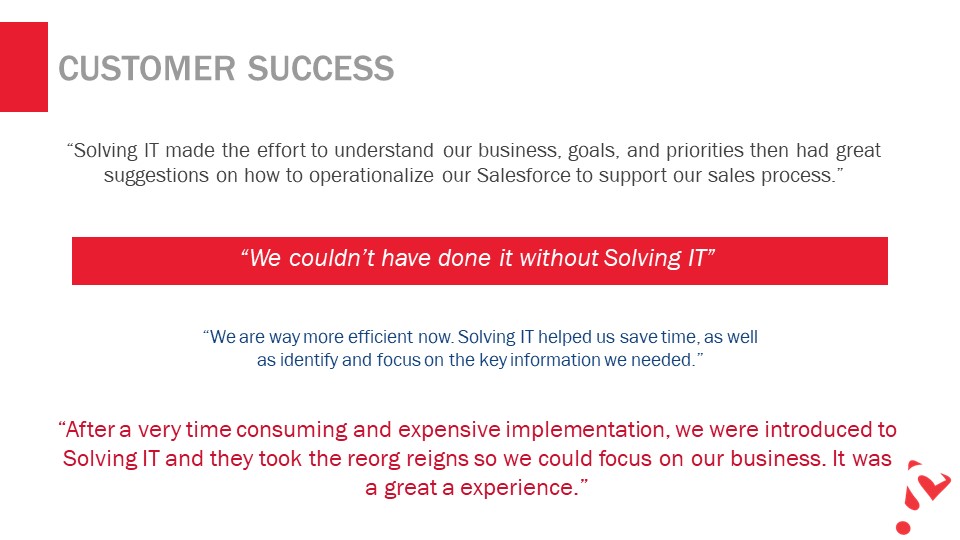 CUSTOMER SUCCESS

“Solving IT made the effort to understand our business, goals, and priorities then had great suggestions on how to operationalize our Salesforce to support our sales process.”

“We couldn’t have done it without Solving IT”

“We are way more efficient now. Solving IT helped us save time, as well as identify and focus on the key information we needed.”

“After a very time consuming and expensive implementation, we were introduced to Solving IT and they took the reorg reigns so we could focus on our business. It was a great a experience.”